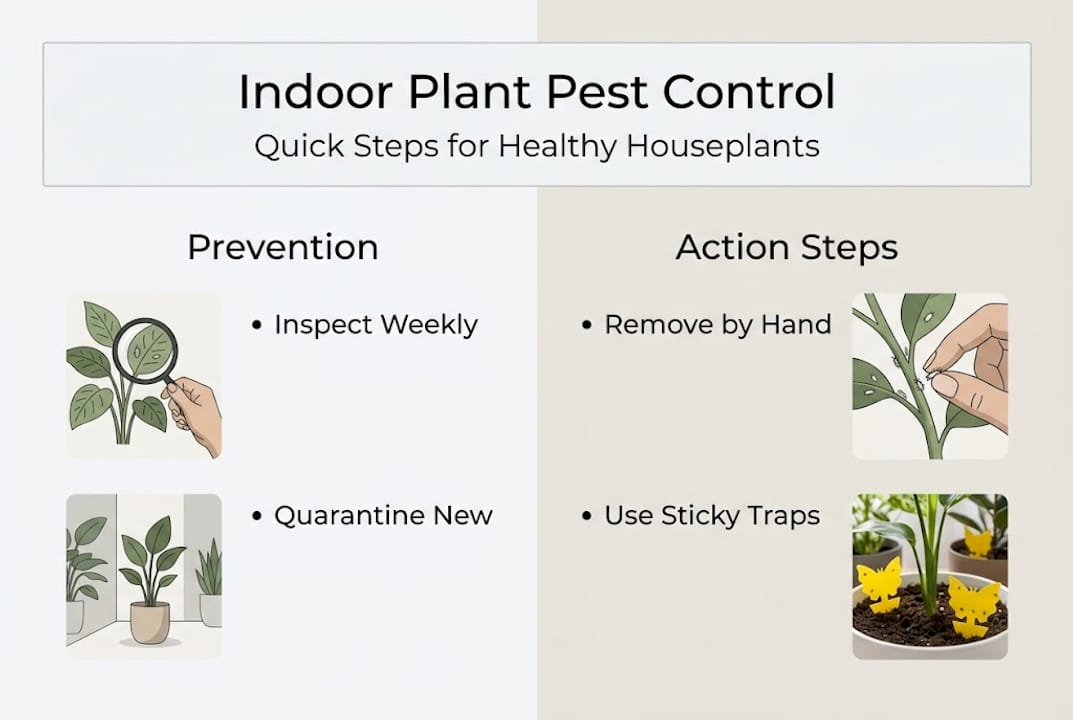 Indoor Plant Pest Control
Quick Steps for Healthy Houseplants

Prevention

• Inspect Weekly

• Quarantine New

Action Steps

• Remove by Hand

• Use Sticky Traps